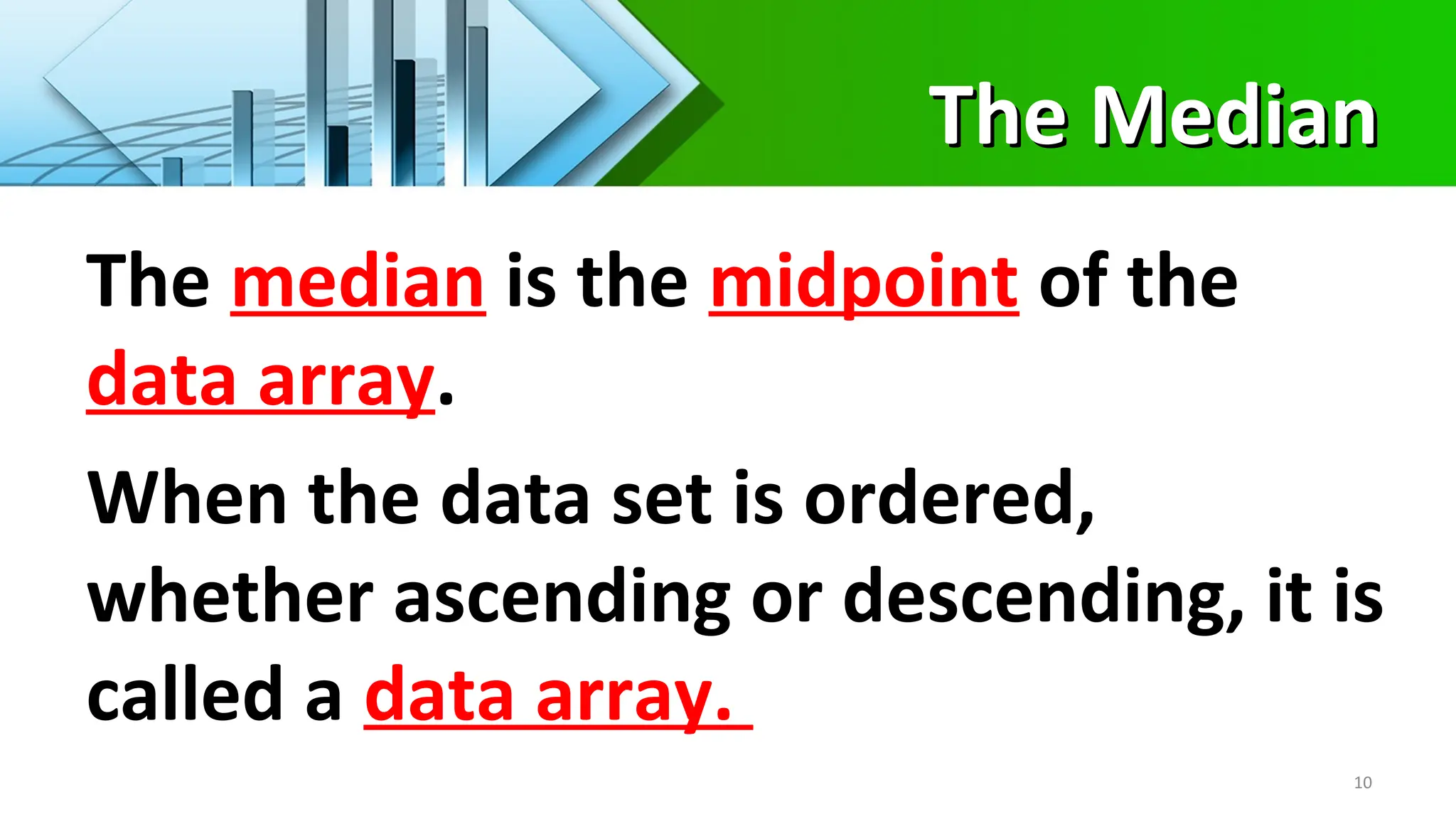 The Median

The median is the midpoint of the data array.

When the data set is ordered, whether ascending or descending, it is called a data array.

10